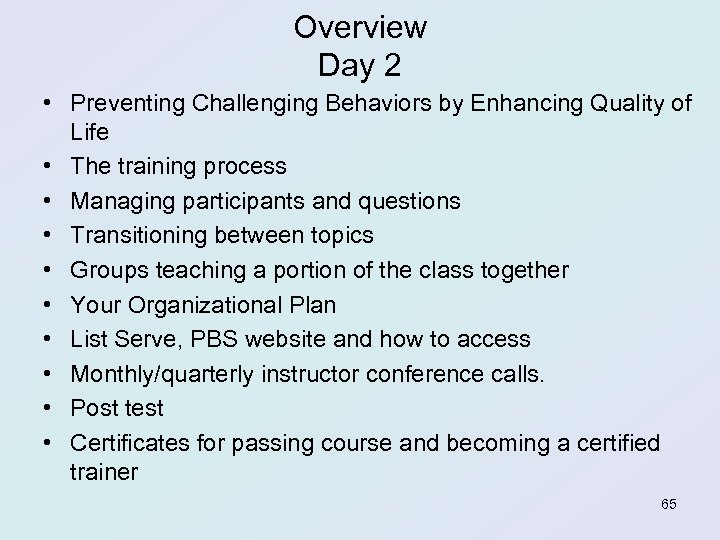 Overview
Day 2

• Preventing Challenging Behaviors by Enhancing Quality of Life
• The training process
• Managing participants and questions
• Transitioning between topics
• Groups teaching a portion of the class together
• Your Organizational Plan
• List Serve, PBS website and how to access
• Monthly/quarterly instructor conference calls.
• Post test
• Certificates for passing course and becoming a certified trainer

65